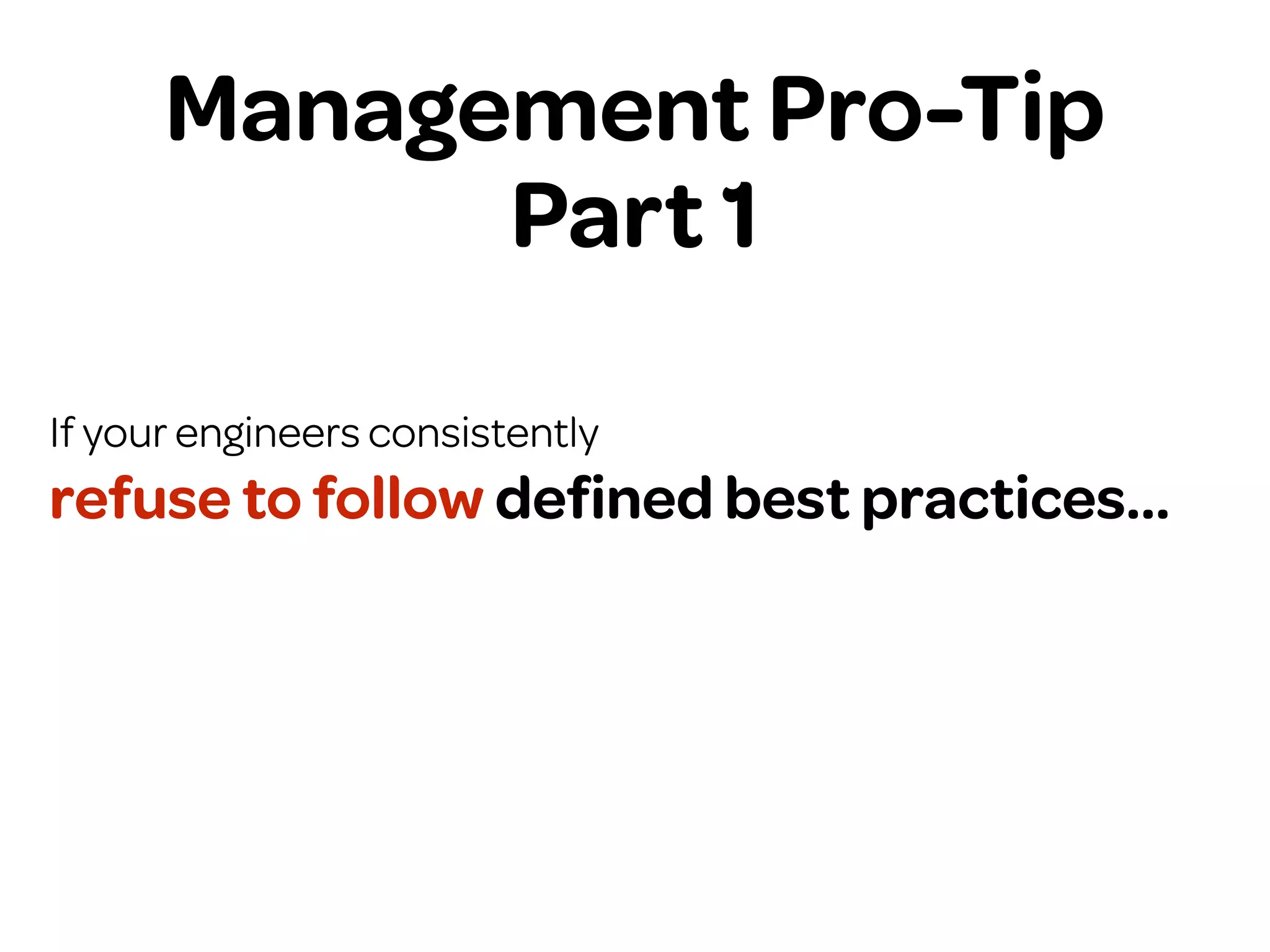 Management Pro-Tip
Part 1

If your engineers consistently
refuse to follow defined best practices...